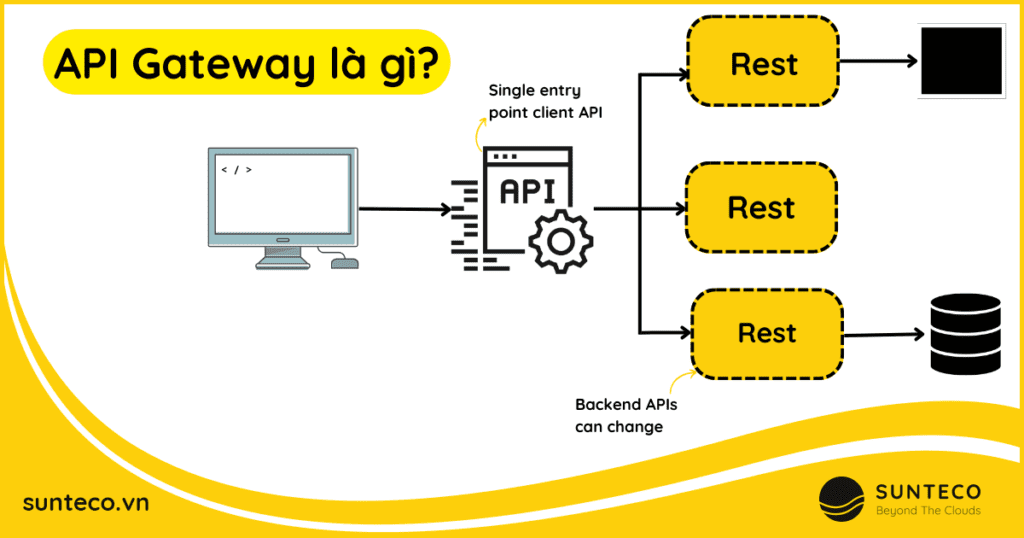 API Gateway là gì?

Single entry point client API

< / >

API

Rest

Rest

Rest

Backend APIs can change

sunteco.vn

SUNTECO
Beyond The Clouds